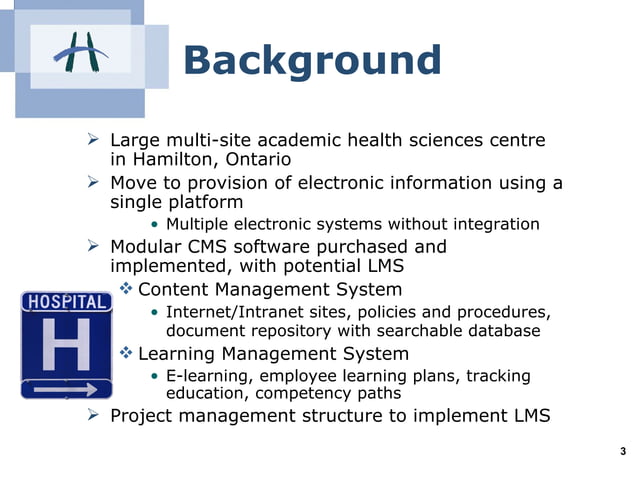 Background

➢ Large multi-site academic health sciences centre in Hamilton, Ontario
➢ Move to provision of electronic information using a single platform
• Multiple electronic systems without integration
➢ Modular CMS software purchased and implemented, with potential LMS
❖ Content Management System
• Internet/Intranet sites, policies and procedures, document repository with searchable database
❖ Learning Management System
• E-learning, employee learning plans, tracking education, competency paths
➢ Project management structure to implement LMS

HOSPITAL
H

3